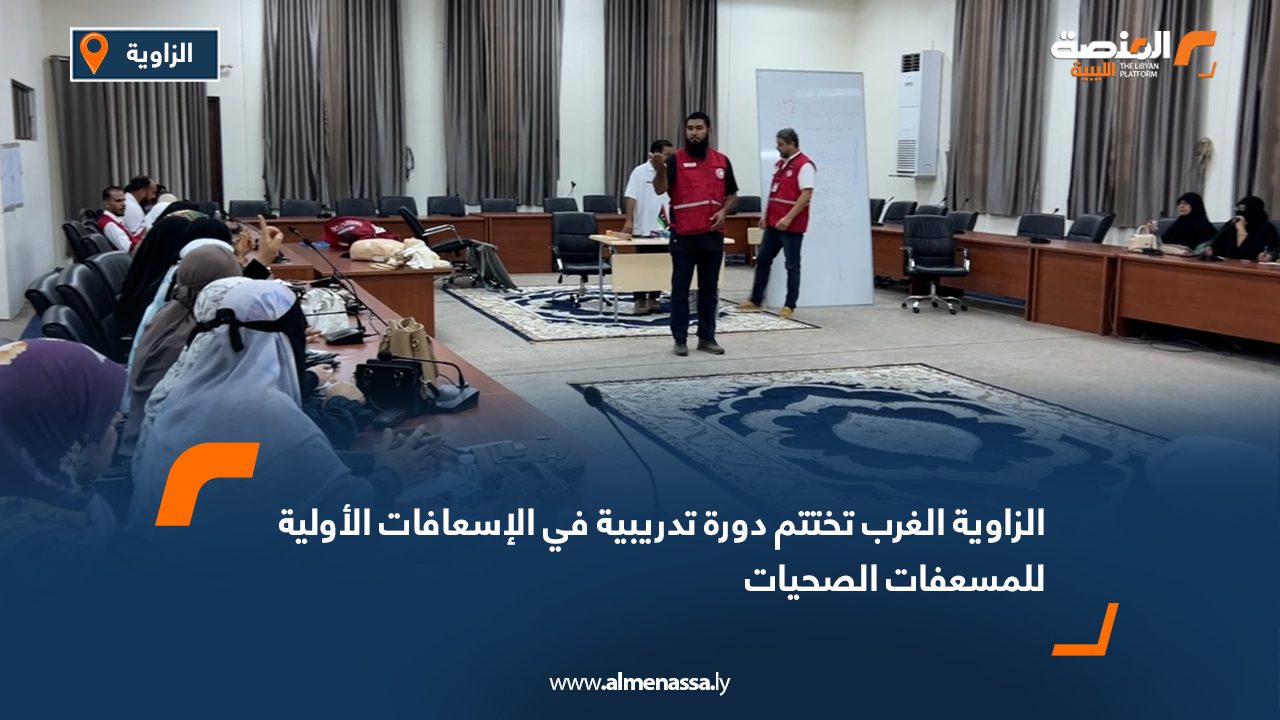 الزاوية

المنصة الليبية
THE LIBYAN PLATFORM

الزاوية الغرب تختتم دورة تدريبية في الإسعافات الأولية للمسعفات الصحيات

www.almenassa.ly